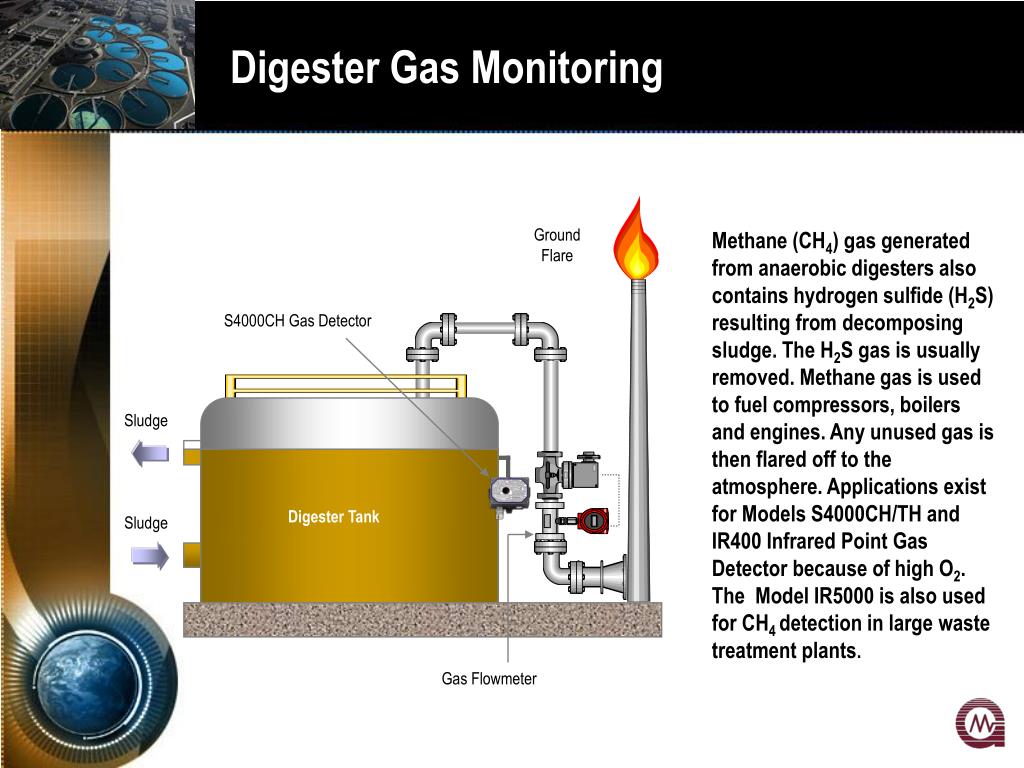 Digester Gas Monitoring

Ground Flare

S4000CH Gas Detector

Sludge

Sludge

Digester Tank

Gas Flowmeter

Methane ($CH_4$) gas generated from anaerobic digesters also contains hydrogen sulfide ($H_2S$) resulting from decomposing sludge. The $H_2S$ gas is usually removed. Methane gas is used to fuel compressors, boilers and engines. Any unused gas is then flared off to the atmosphere. Applications exist for Models S4000CH/TH and IR400 Infrared Point Gas Detector because of high $O_2$. The Model IR5000 is also used for $CH_4$ detection in large waste treatment plants.